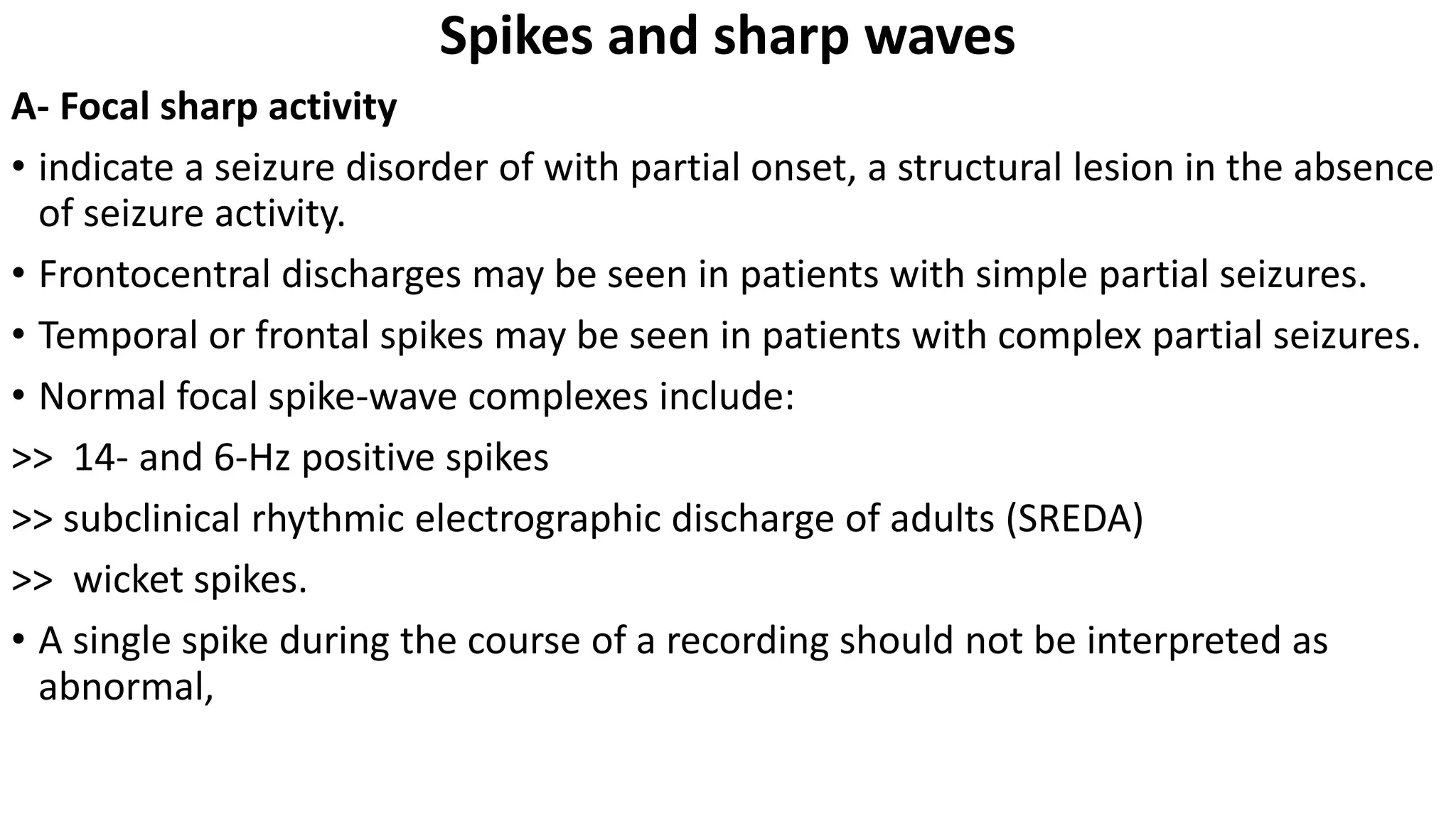 Spikes and sharp waves

A- Focal sharp activity

• indicate a seizure disorder of with partial onset, a structural lesion in the absence of seizure activity.

• Frontocentral discharges may be seen in patients with simple partial seizures.

• Temporal or frontal spikes may be seen in patients with complex partial seizures.

• Normal focal spike-wave complexes include:

>> 14- and 6-Hz positive spikes

>> subclinical rhythmic electrographic discharge of adults (SREDA)

>> wicket spikes.

• A single spike during the course of a recording should not be interpreted as abnormal,